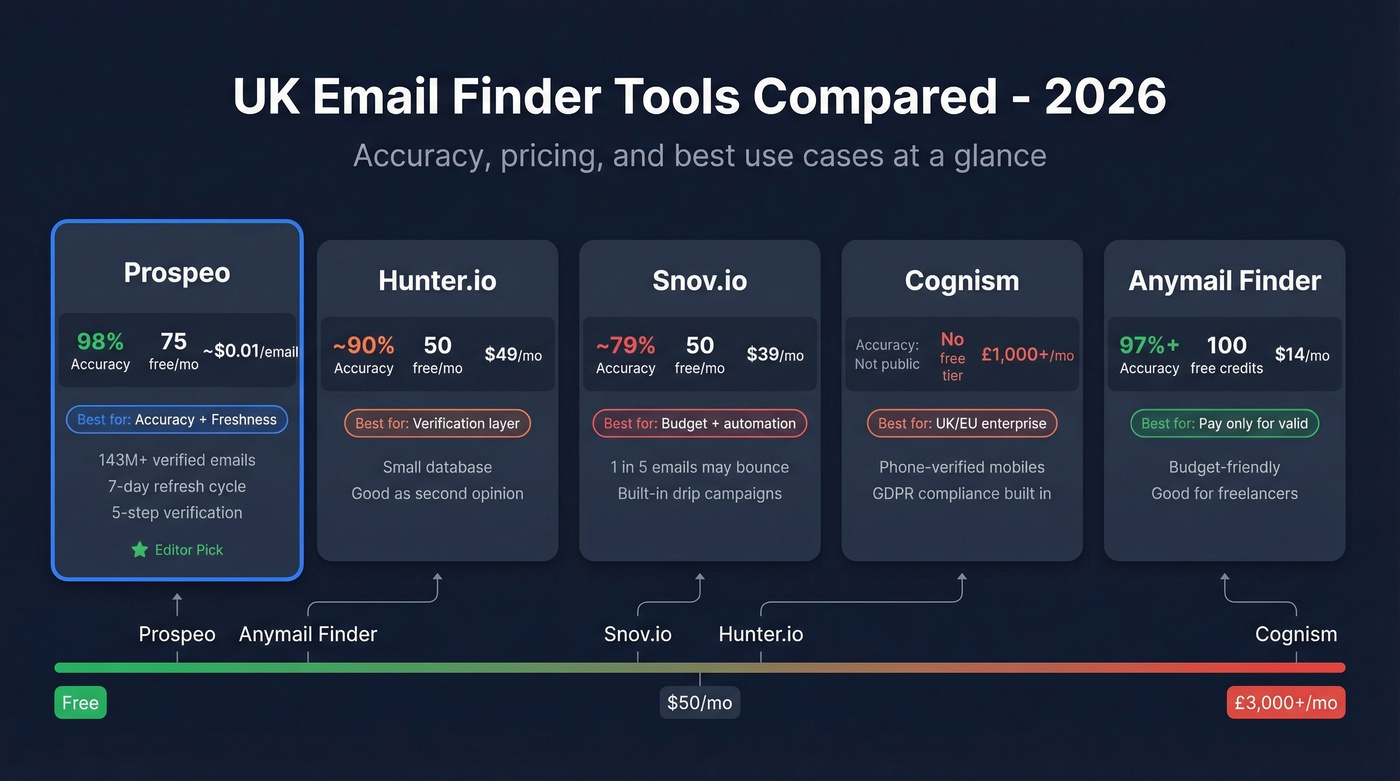 UK Email Finder Tools Compared - 2026

Accuracy, pricing, and best use cases at a glance

Prospeo

98% Accuracy
75 free/mo
~$0.01/email

Best for: Accuracy + Freshness

143M+ verified emails
7-day refresh cycle
5-step verification

Editor Pick

Hunter.io

~90% Accuracy
50 free/mo
$49/mo

Best for: Verification layer

Small database
Good as second opinion

Snov.io

~79% Accuracy
50 free/mo
$39/mo

Best for: Budget + automation

1 in 5 emails may bounce
Built-in drip campaigns

Cognism

Accuracy: Not public
No free tier
£1,000+/mo

Best for: UK/EU enterprise

Phone-verified mobiles
GDPR compliance built in

Anymail Finder

97%+ Accuracy
100 free credits
$14/mo

Best for: Pay only for valid

Budget-friendly
Good for freelancers

Prospeo
Anymail Finder
Snov.io
Hunter.io
Cognism

Free
$50/mo
£3,000+/mo